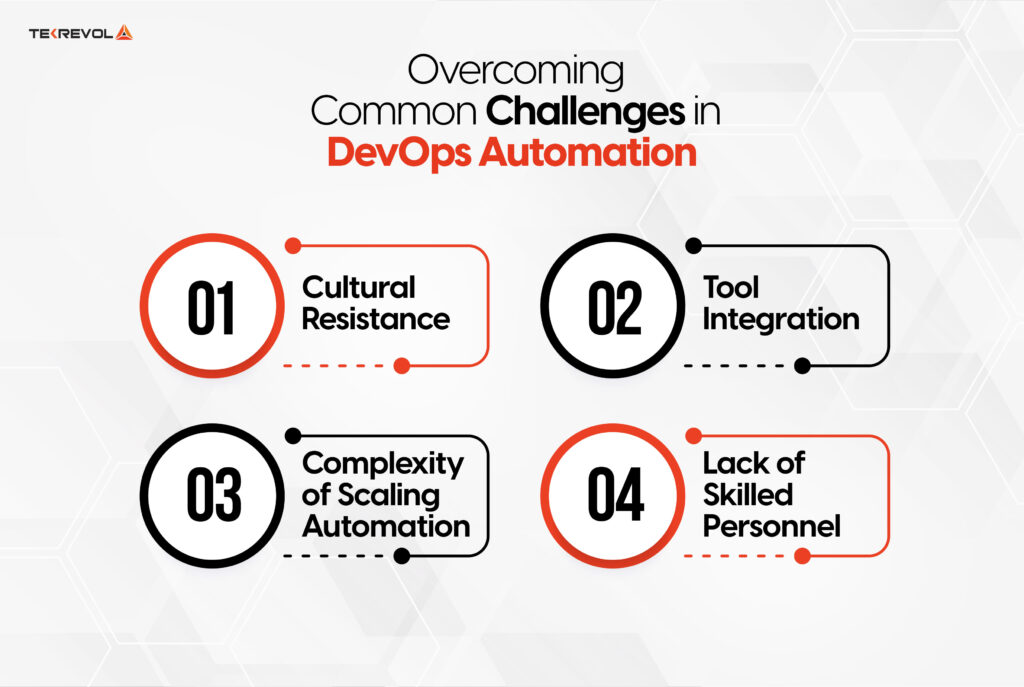 TEKREVOL

Overcoming Common Challenges in DevOps Automation

01 Cultural Resistance

02 Tool Integration

03 Complexity of Scaling Automation

04 Lack of Skilled Personnel